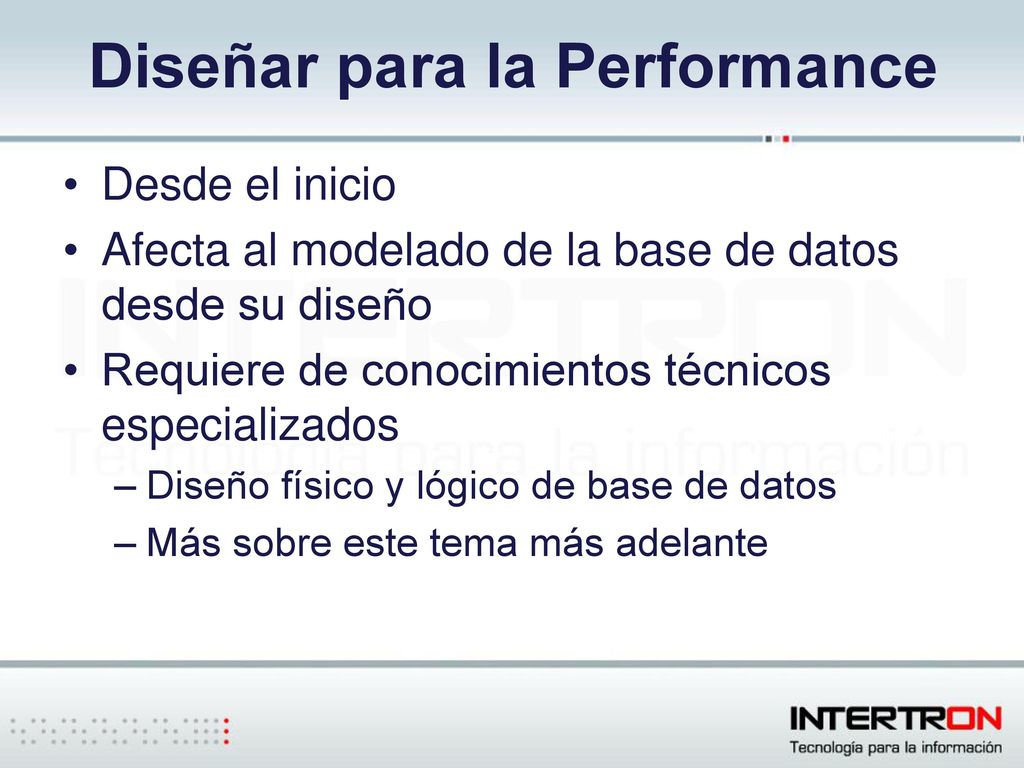 Diseñar para la Performance

• Desde el inicio
• Afecta al modelado de la base de datos desde su diseño
• Requiere de conocimientos técnicos especializados
– Diseño físico y lógico de base de datos
– Más sobre este tema más adelante

INTERTRON
Tecnología para la información

INTERTRON
Tecnología para la información